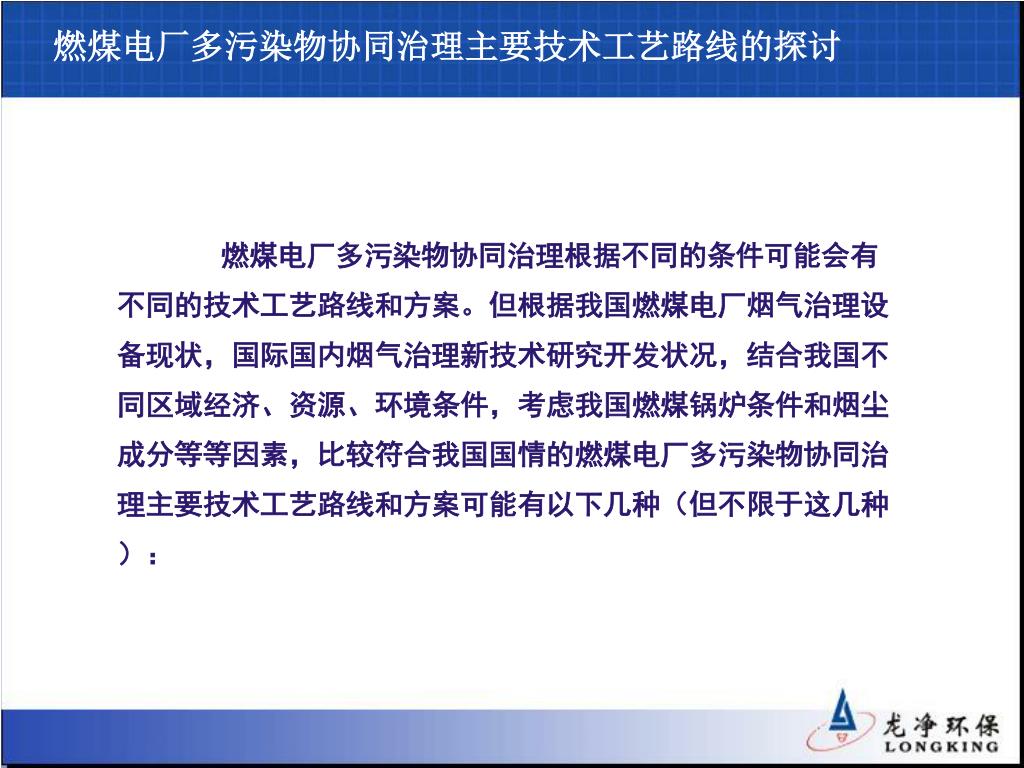 燃煤电厂多污染物协同治理主要技术工艺路线的探讨

燃煤电厂多污染物协同治理根据不同的条件可能会有不同的技术工艺路线和方案。但根据我国燃煤电厂烟气治理设备现状，国际国内烟气治理新技术研究开发状况，结合我国不同区域经济、资源、环境条件，考虑我国燃煤锅炉条件和烟尘成分等等因素，比较符合我国国情的燃煤电厂多污染物协同治理主要技术工艺路线和方案可能有以下几种（但不限于这几种）：

龙净环保
LONGKING